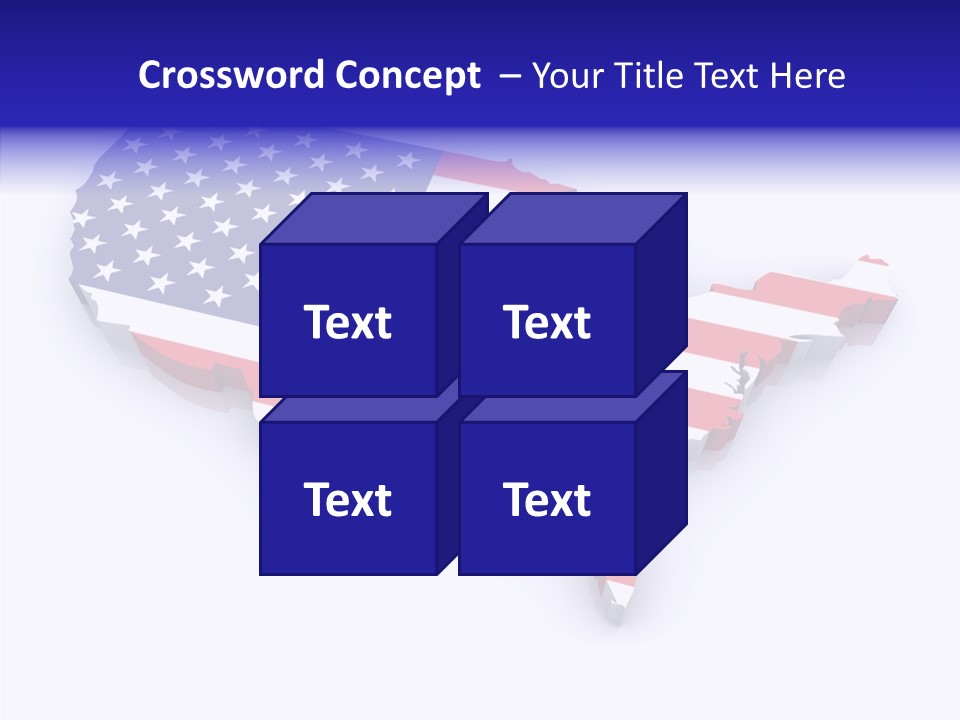 Crossword Concept – Your Title Text Here

Text

Text

Text

Text